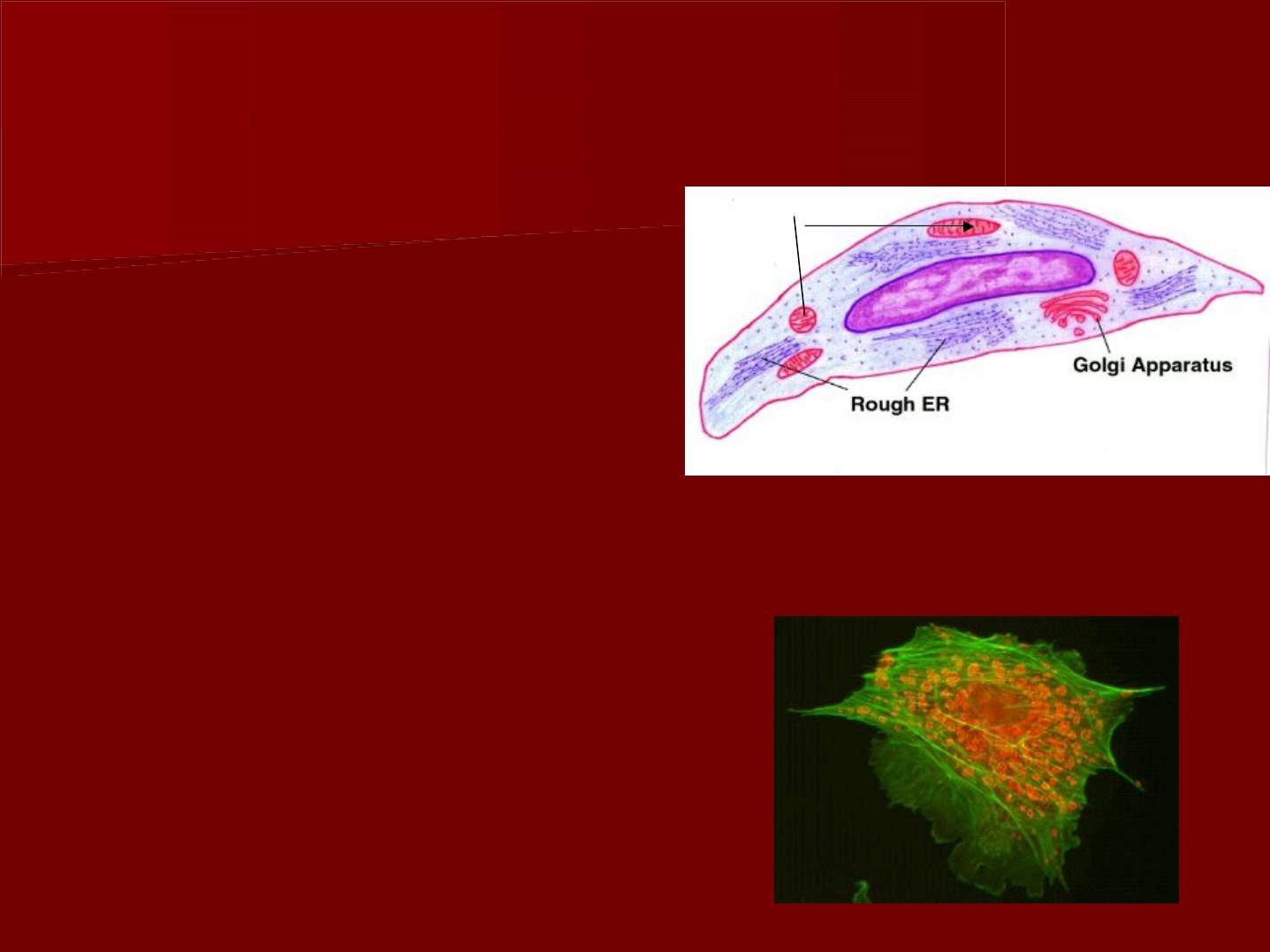 Golgi Apparatus
Rough ER